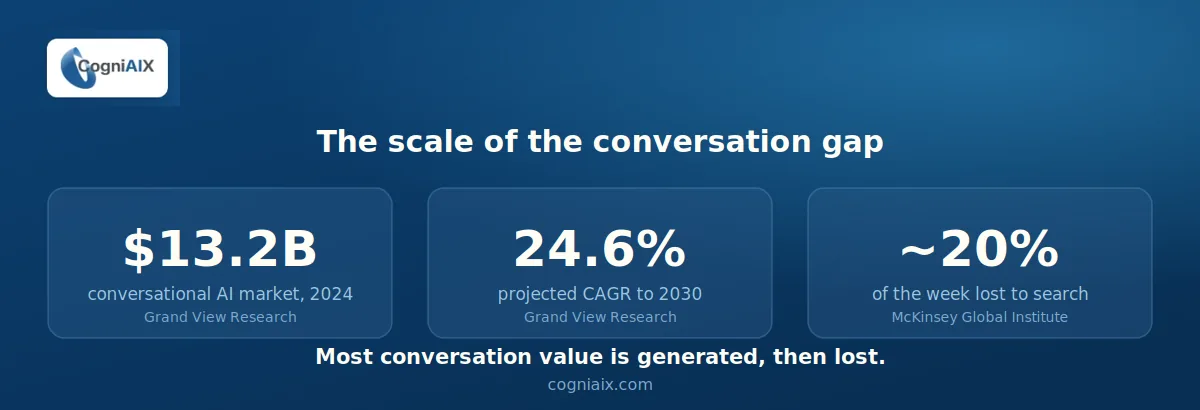 CogniAIX

The scale of the conversation gap

\$13.2B
conversational AI market, 2024
Grand View Research

24.6%
projected CAGR to 2030
Grand View Research

~20%
of the week lost to search
McKinsey Global Institute

Most conversation value is generated, then lost.

cogniaix.com